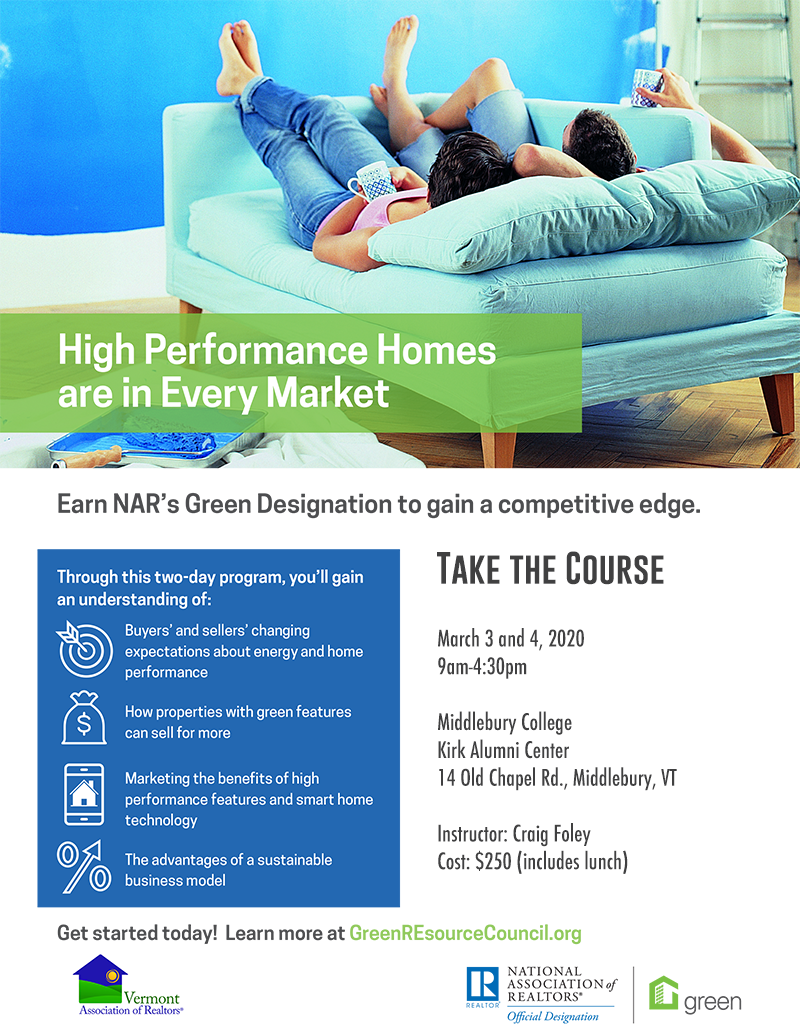 High Performance Homes are in Every Market

Earn NAR's Green Designation to gain a competitive edge.

Through this two-day program, you'll gain an understanding of:

Buyers' and sellers' changing expectations about energy and home performance

How properties with green features can sell for more

Marketing the benefits of high performance features and smart home technology

The advantages of a sustainable business model

TAKE THE COURSE

March 3 and 4, 2020
9am-4:30pm

Middlebury College
Kirk Alumni Center
14 Old Chapel Rd., Middlebury, VT

Instructor: Craig Foley
Cost: $250 (includes lunch)

Get started today! Learn more at GreenREsourceCouncil.org

Vermont Association of Realtors®

REALTOR NATIONAL ASSOCIATION of REALTORS® Official Designation

green